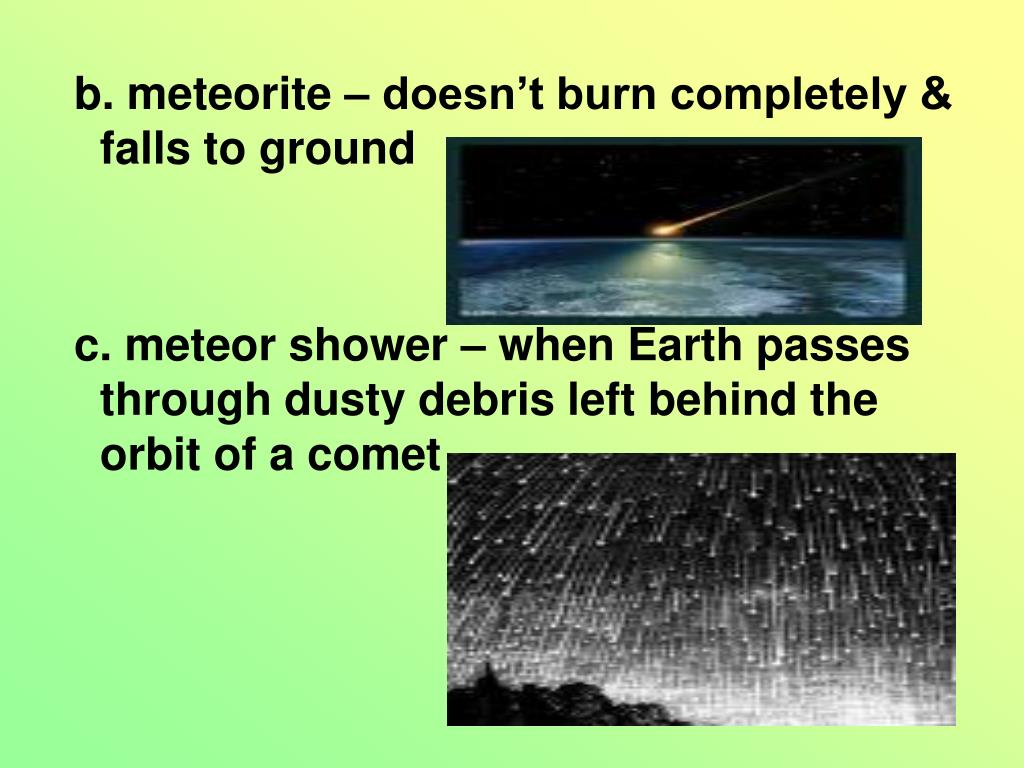 b. meteorite – doesn’t burn completely & falls to ground

c. meteor shower – when Earth passes through dusty debris left behind the orbit of a comet